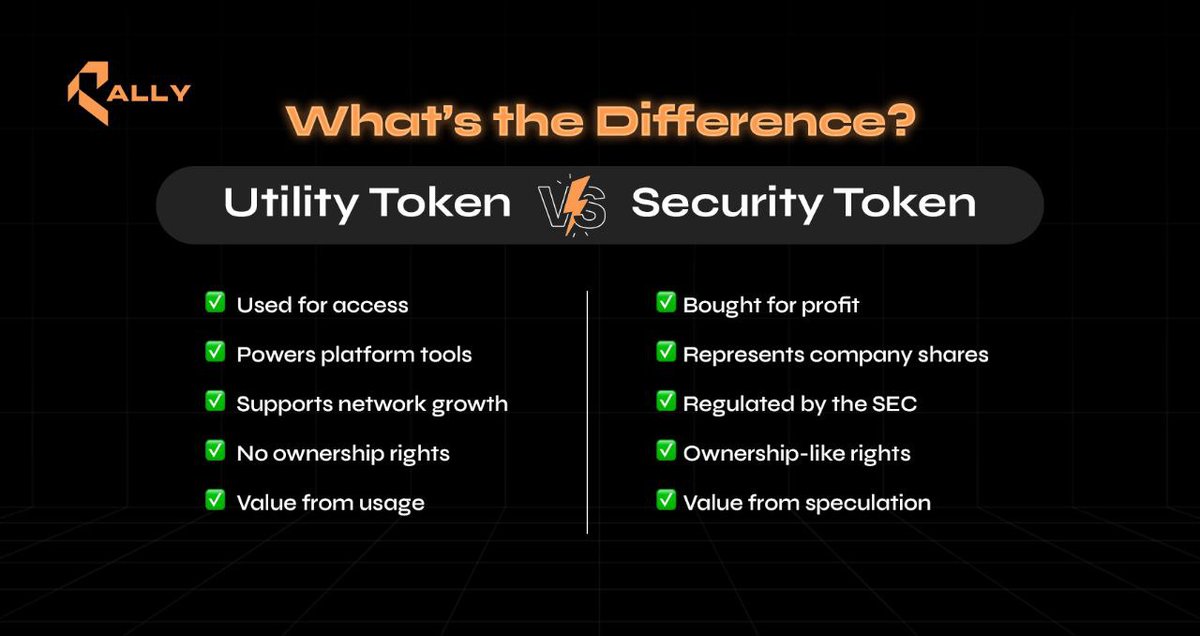 RALLY

What's the Difference?

Utility Token VS Security Token

✅ Used for access
✅ Powers platform tools
✅ Supports network growth
✅ No ownership rights
✅ Value from usage

✅ Bought for profit
✅ Represents company shares
✅ Regulated by the SEC
✅ Ownership-like rights
✅ Value from speculation